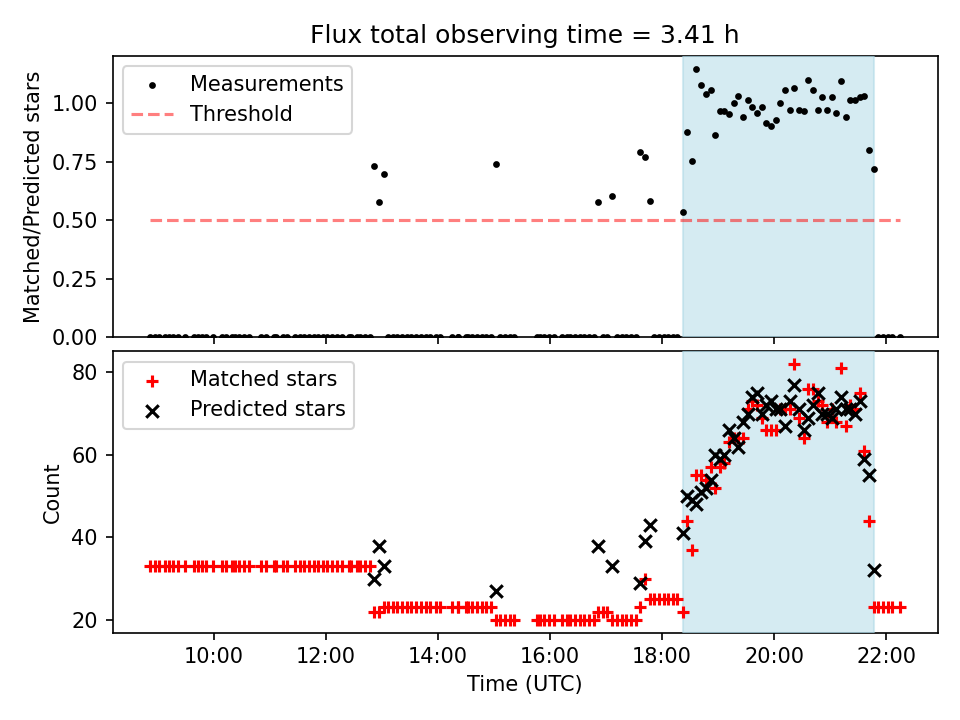 Flux total observing time = 3.41 h

Measurements
Threshold

Matched/Predicted stars

1.00
0.75
0.50
0.25
0.00

Matched stars
Predicted stars

Count

80
60
40
20

10:00
12:00
14:00
16:00
18:00
20:00
22:00

Time (UTC)